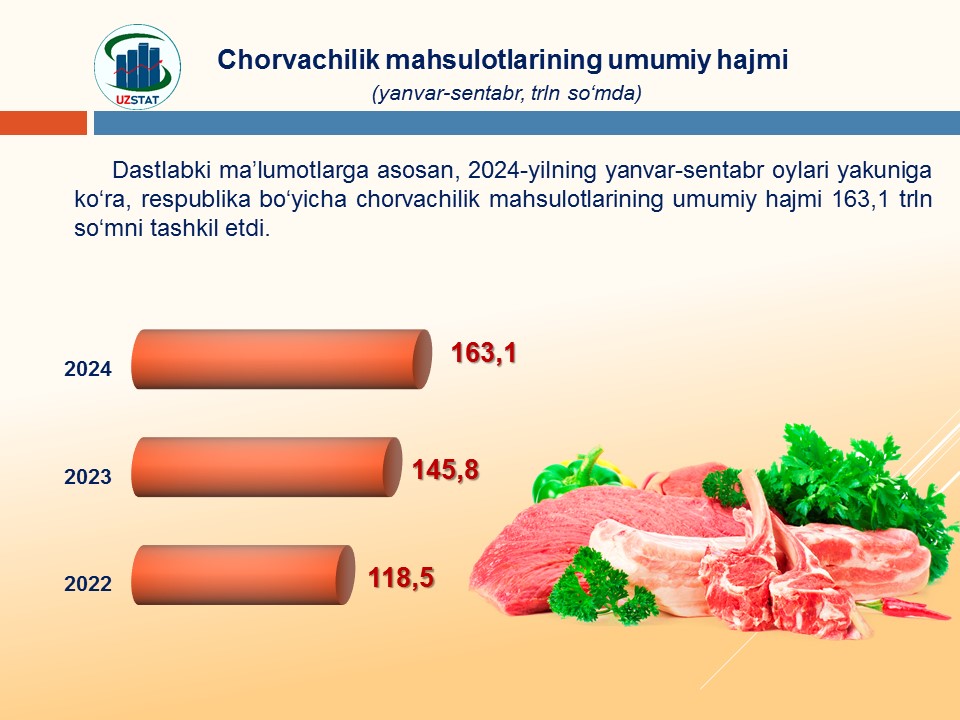 UZSTAT

Chorvachilik mahsulotlarining umumiy hajmi

(yanvar-sentabr, trln so‘mda)

Dastlabki ma’lumotlarga asosan, 2024-yilning yanvar-sentabr oylari yakuniga ko‘ra, respublika bo‘yicha chorvachilik mahsulotlarining umumiy hajmi 163,1 trln so‘mni tashkil etdi.

2024 163,1

2023 145,8

2022 118,5